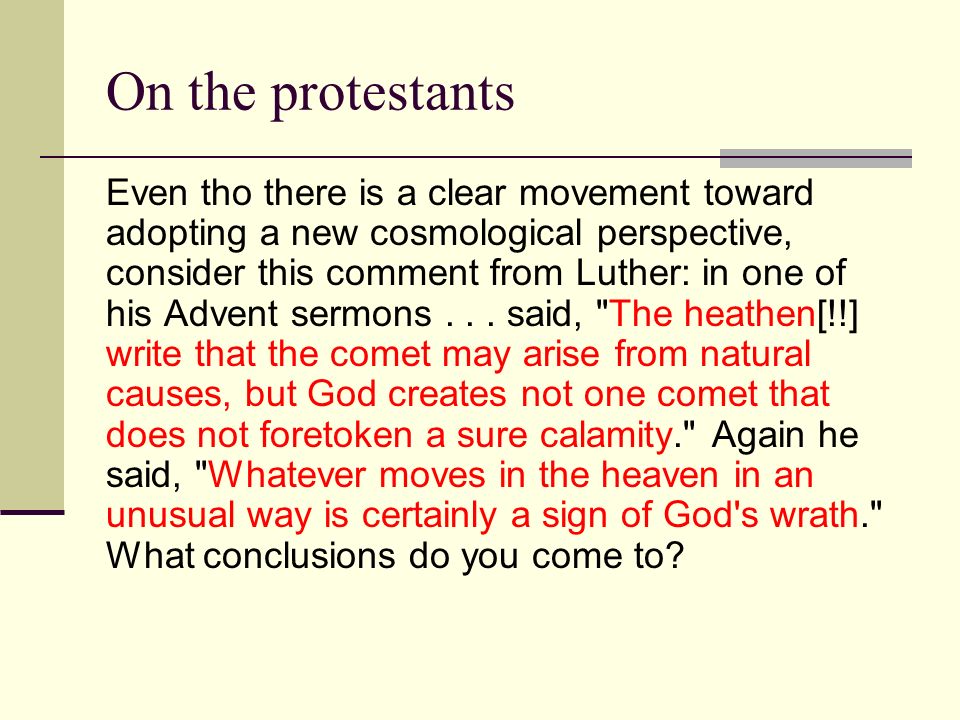 On the protestants

Even tho there is a clear movement toward adopting a new cosmological perspective, consider this comment from Luther: in one of his Advent sermons . . . said, "The heathen[!!] write that the comet may arise from natural causes, but God creates not one comet that does not foretoken a sure calamity." Again he said, "Whatever moves in the heaven in an unusual way is certainly a sign of God's wrath." What conclusions do you come to?